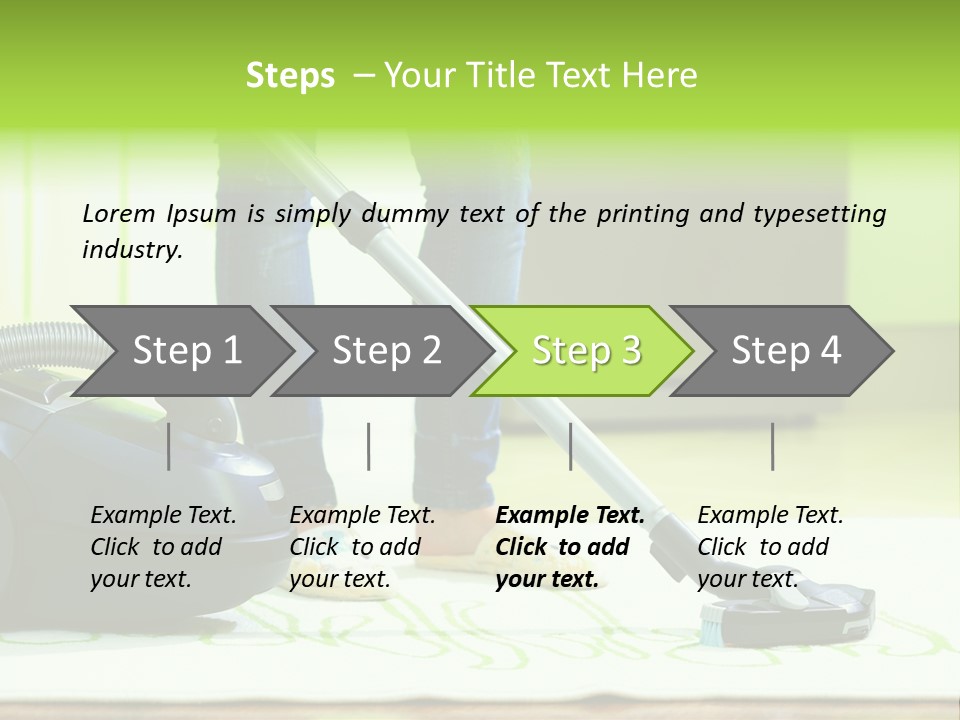 Steps – Your Title Text Here

Lorem Ipsum is simply dummy text of the printing and typesetting industry.

Step 1

Step 2

Step 3

Step 4

Example Text. Click to add your text.

Example Text. Click to add your text.

Example Text. Click to add your text.

Example Text. Click to add your text.